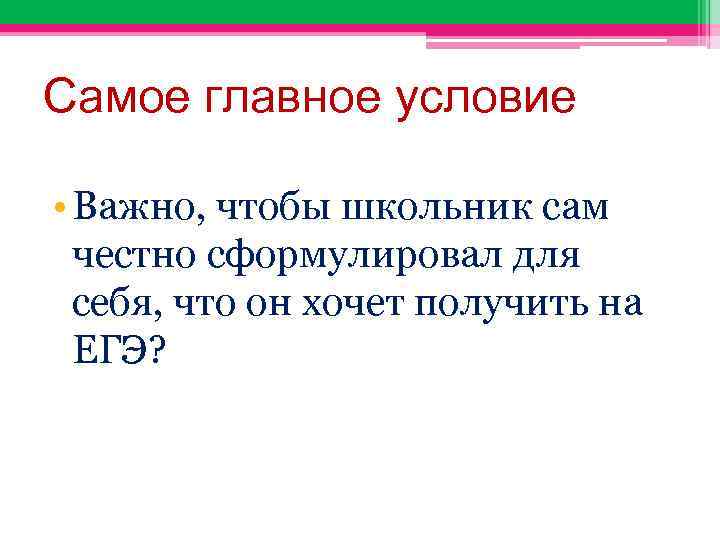 Самое главное условие

• Важно, чтобы школьник сам честно сформулировал для себя, что он хочет получить на ЕГЭ?